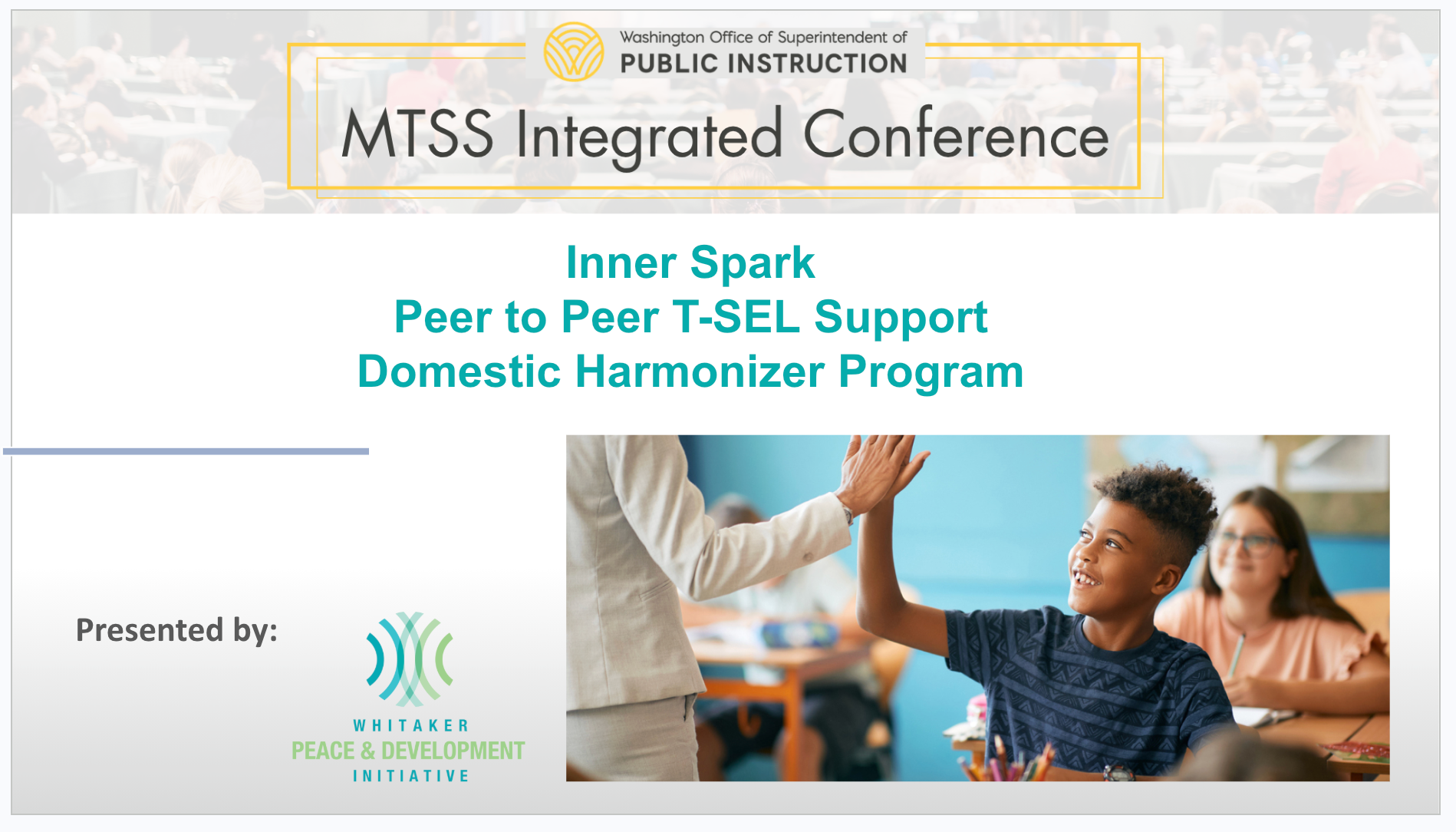 Washington Office of Superintendent of
PUBLIC INSTRUCTION

MTSS Integrated Conference

Inner Spark
Peer to Peer T-SEL Support
Domestic Harmonizer Program

Presented by:

WHITAKER
PEACE & DEVELOPMENT
INITIATIVE